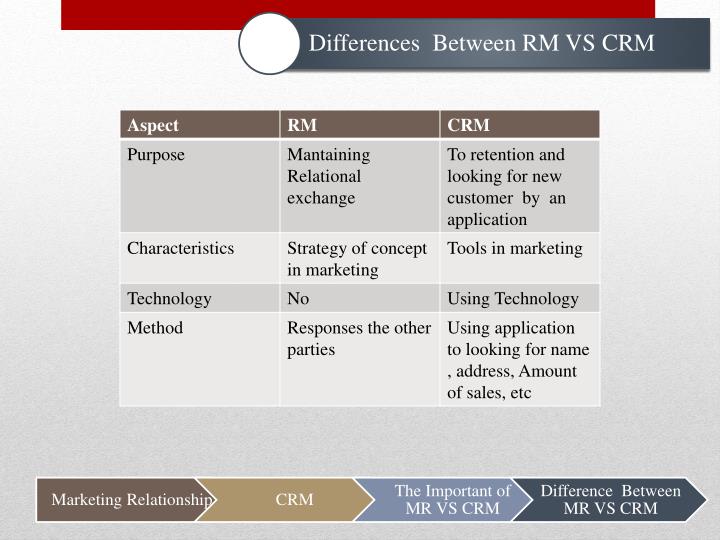 Differences Between RM VS CRM

| Aspect | RM | CRM |
|---|---|---|
| Purpose | Mantaining Relational exchange | To retention and looking for new customer by an application |
| Characteristics | Strategy of concept in marketing | Tools in marketing |
| Technology | No | Using Technology |
| Method | Responses the other parties | Using application to looking for name , address, Amount of sales, etc |

Marketing Relationship

CRM

The Important of MR VS CRM

Difference Between MR VS CRM